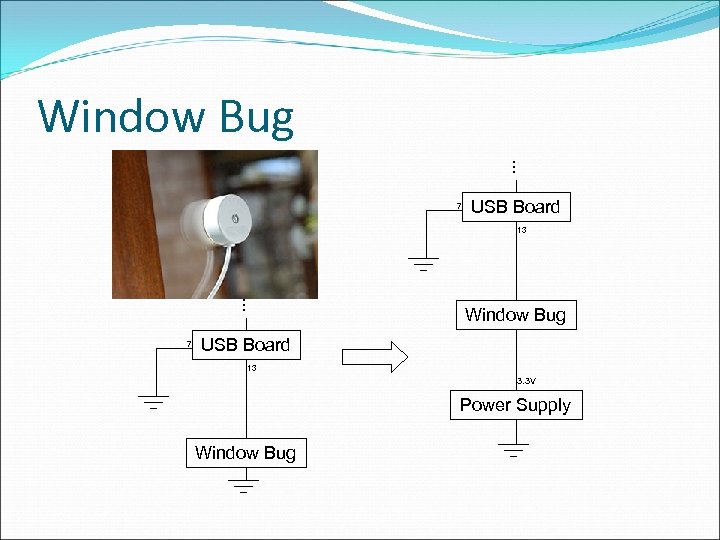 Window Bug

7 USB Board
13
Window Bug

7 USB Board
13
Window Bug
3.3V
Power Supply